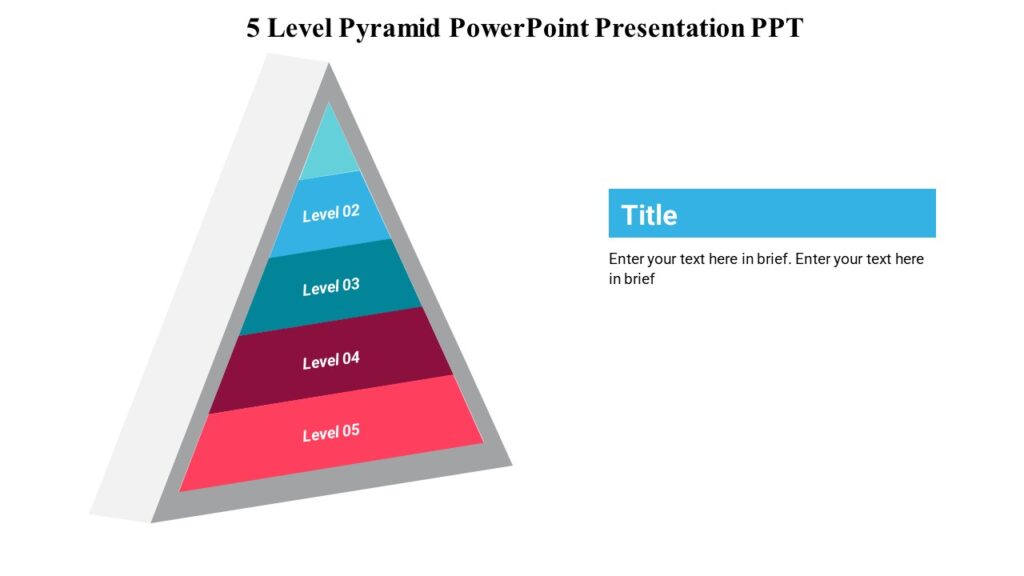 5 Level Pyramid PowerPoint Presentation PPT

Level 02

Level 03

Level 04

Level 05

Title

Enter your text here in brief. Enter your text here in brief